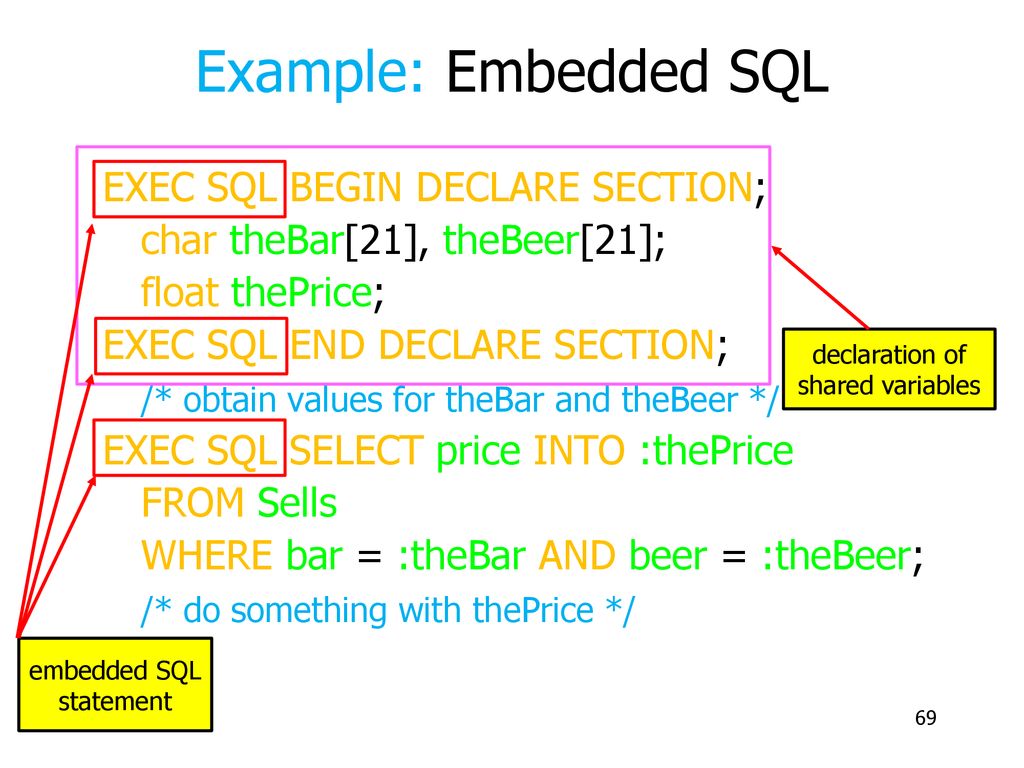 Example: Embedded SQL

EXEC SQL BEGIN DECLARE SECTION;
char theBar[21], theBeer[21];
float thePrice;
EXEC SQL END DECLARE SECTION;
/* obtain values for theBar and theBeer */
EXEC SQL SELECT price INTO :thePrice
FROM Sells
WHERE bar = :theBar AND beer = :theBeer;
/* do something with thePrice */

declaration of shared variables

embedded SQL statement

69